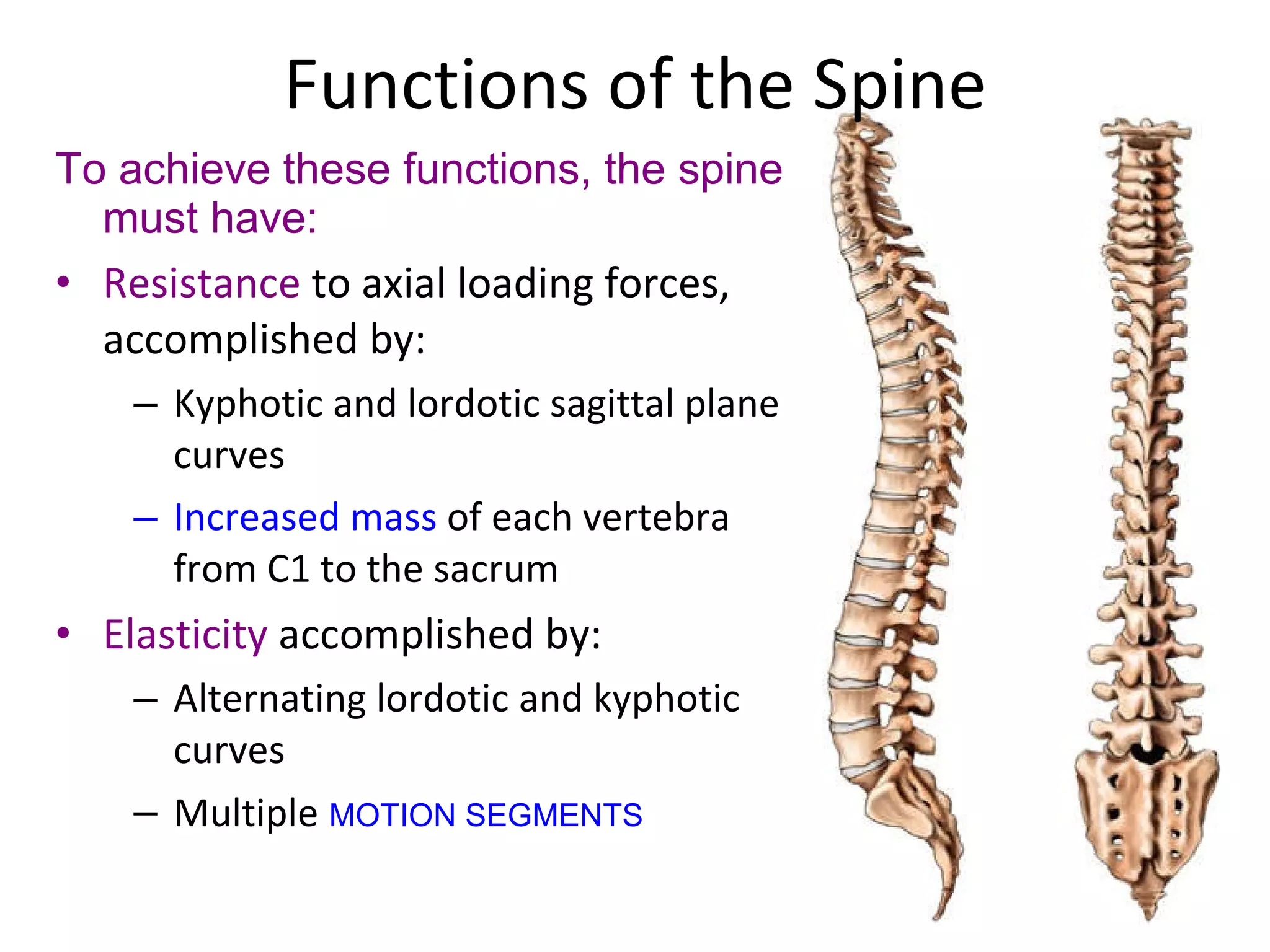 Functions of the Spine

To achieve these functions, the spine must have:

• Resistance to axial loading forces, accomplished by:
– Kyphotic and lordotic sagittal plane curves
– Increased mass of each vertebra from C1 to the sacrum

• Elasticity accomplished by:
– Alternating lordotic and kyphotic curves
– Multiple MOTION SEGMENTS